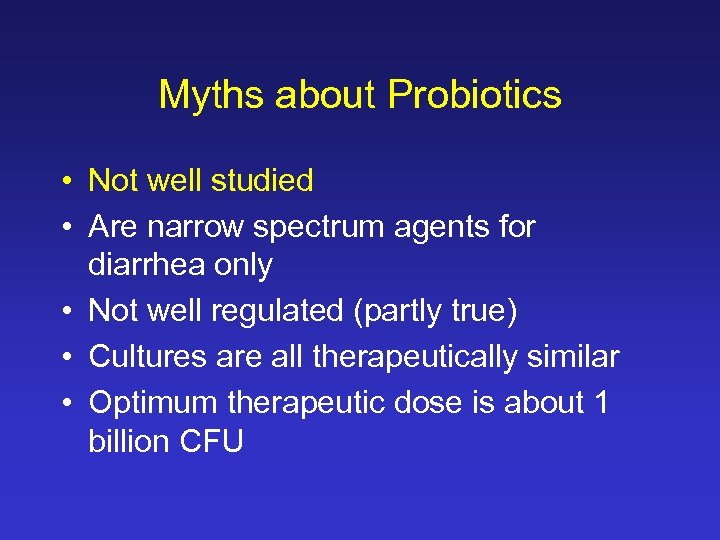 Myths about Probiotics

• Not well studied
• Are narrow spectrum agents for diarrhea only
• Not well regulated (partly true)
• Cultures are all therapeutically similar
• Optimum therapeutic dose is about 1 billion CFU